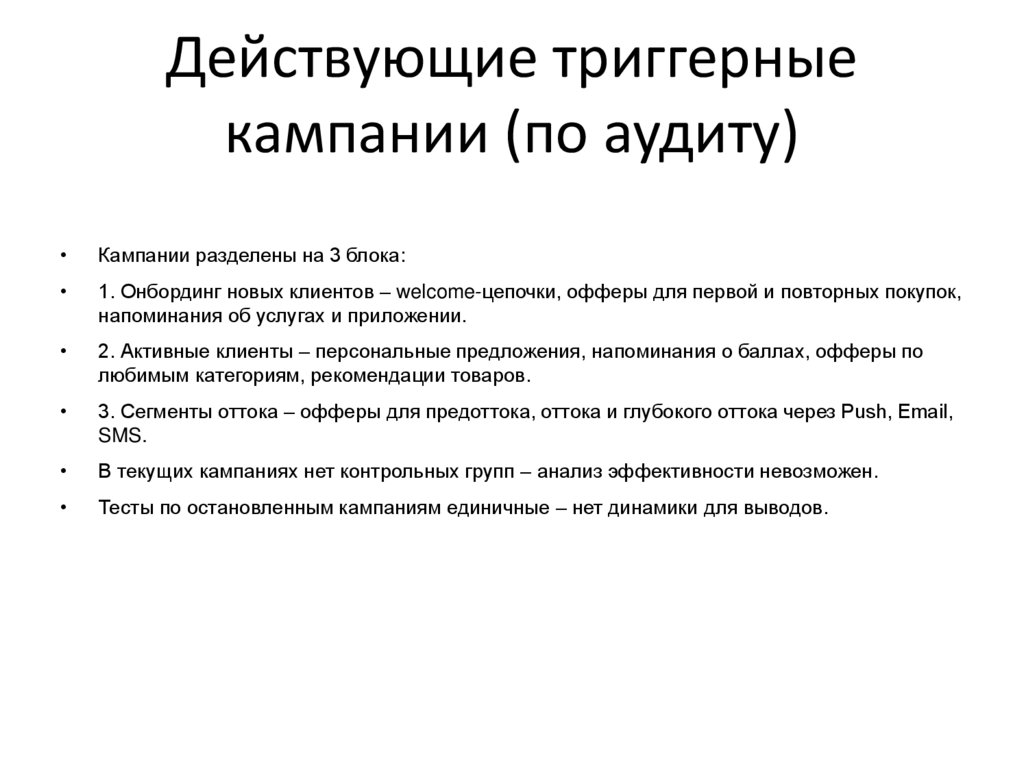 Действующие триггерные кампании (по аудиту)

• Кампании разделены на 3 блока:
• 1. Онбординг новых клиентов – welcome-цепочки, офферы для первой и повторных покупок, напоминания об услугах и приложении.
• 2. Активные клиенты – персональные предложения, напоминания о баллах, офферы по любимым категориям, рекомендации товаров.
• 3. Сегменты оттока – офферы для предоттока, оттока и глубокого оттока через Push, Email, SMS.
• В текущих кампаниях нет контрольных групп – анализ эффективности невозможен.
• Тесты по остановленным кампаниям единичные – нет динамики для выводов.